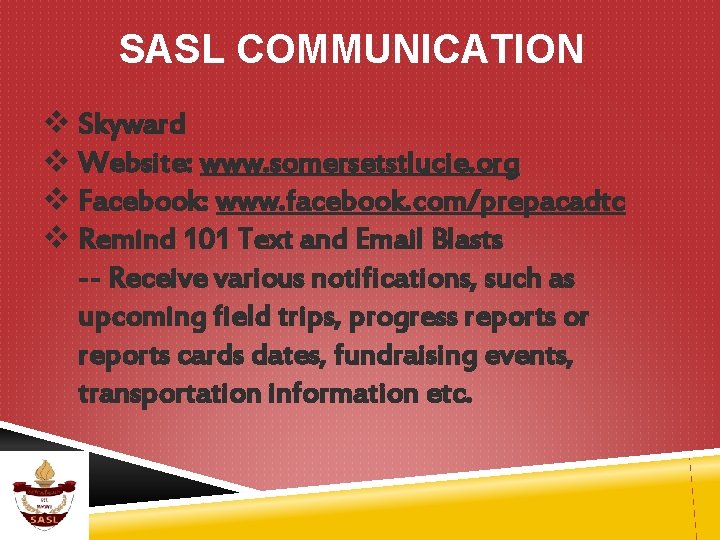 SASL COMMUNICATION

❖ Skyward
❖ Website: www.somersetstlucie.org
❖ Facebook: www.facebook.com/prepacadtc
❖ Remind 101 Text and Email Blasts
-- Receive various notifications, such as upcoming field trips, progress reports or reports cards dates, fundraising events, transportation information etc.

SASL